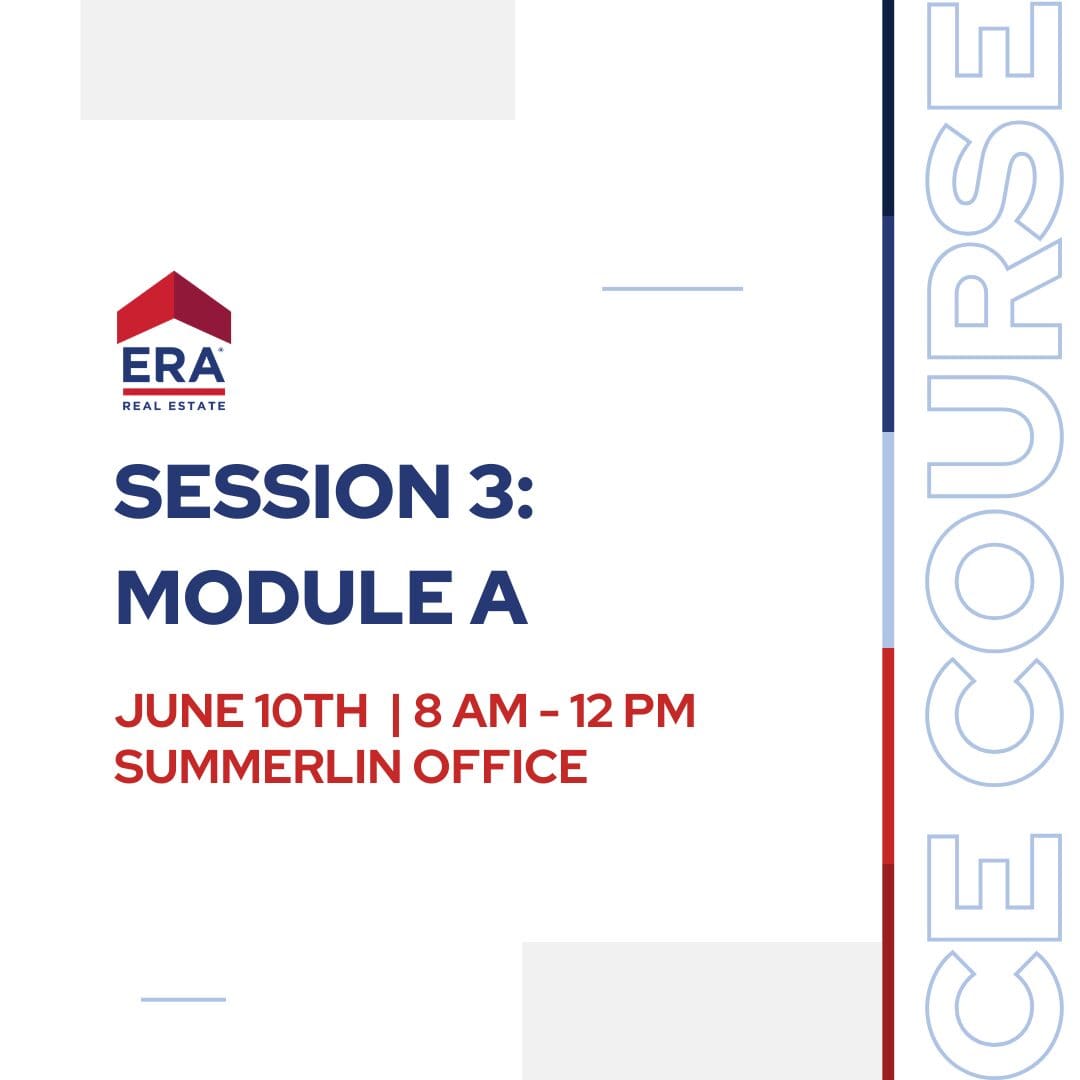 ERA®
REAL ESTATE

SESSION 3:
MODULE A

JUNE 10TH | 8 AM - 12 PM
SUMMERLIN OFFICE

CE COURSE